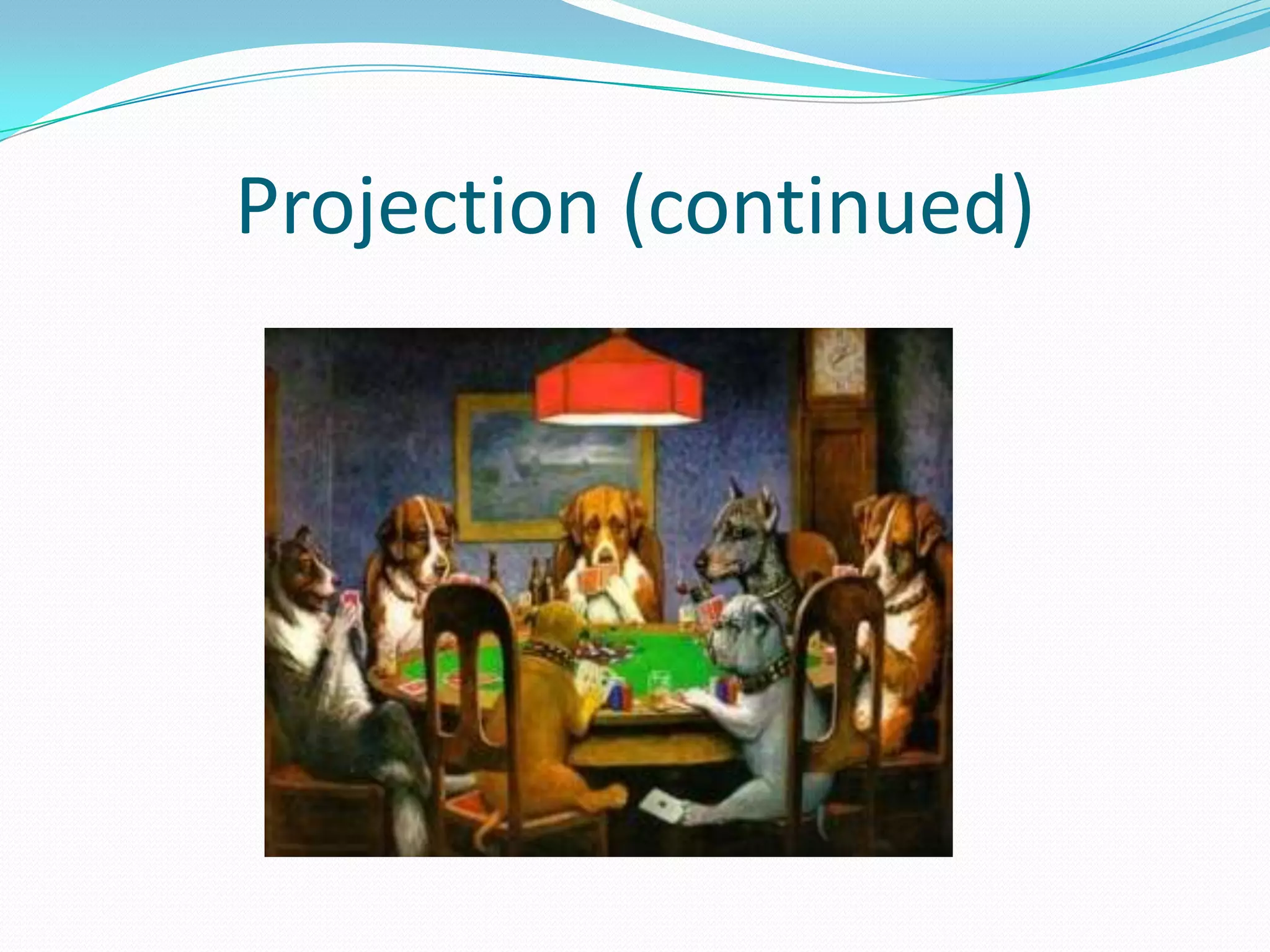 Projection (continued)